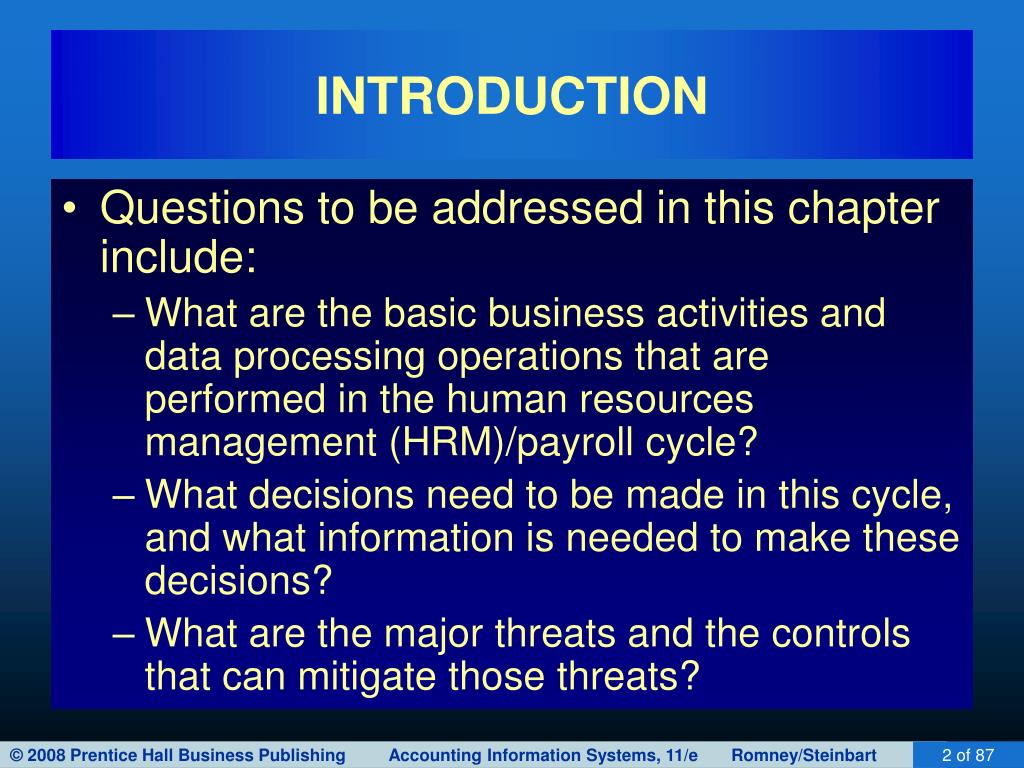 INTRODUCTION

• Questions to be addressed in this chapter include:

– What are the basic business activities and data processing operations that are performed in the human resources management (HRM)/payroll cycle?

– What decisions need to be made in this cycle, and what information is needed to make these decisions?

– What are the major threats and the controls that can mitigate those threats?

© 2008 Prentice Hall Business Publishing Accounting Information Systems, 11/e Romney/Steinbart 2 of 87